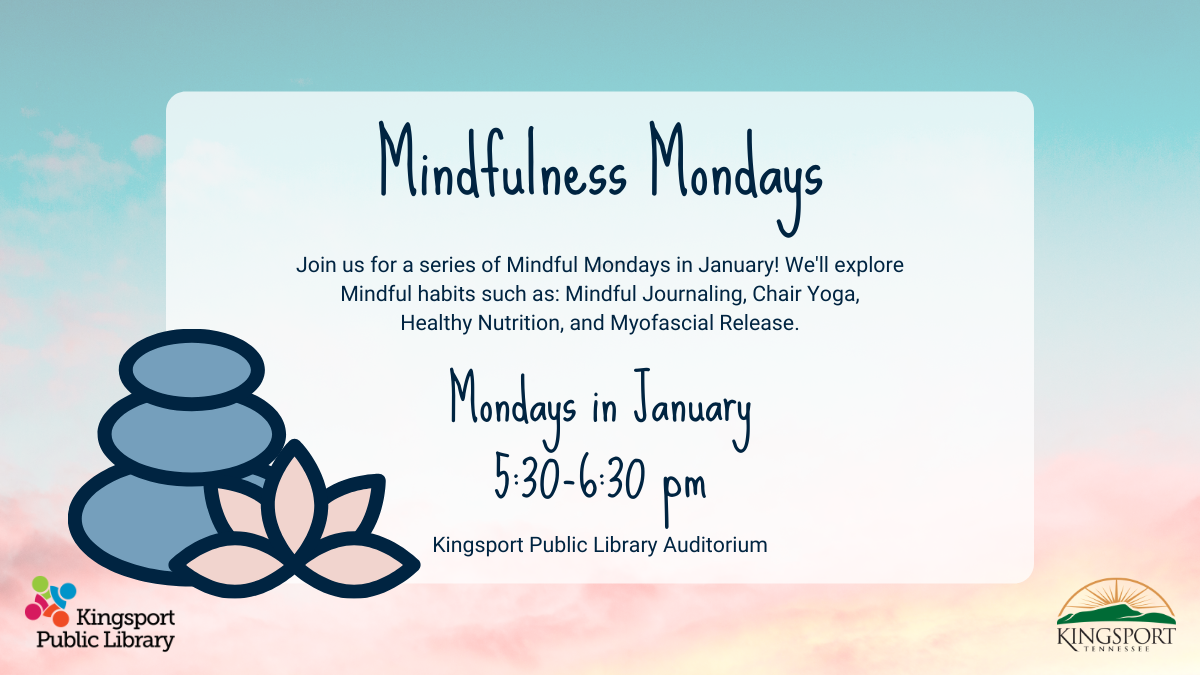 Mindfulness Mondays

Join us for a series of Mindful Mondays in January! We'll explore Mindful habits such as: Mindful Journaling, Chair Yoga, Healthy Nutrition, and Myofascial Release.

Mondays in January
5:30-6:30 pm

Kingsport Public Library Auditorium

Kingsport Public Library

KINGSPORT
TENNESSEE